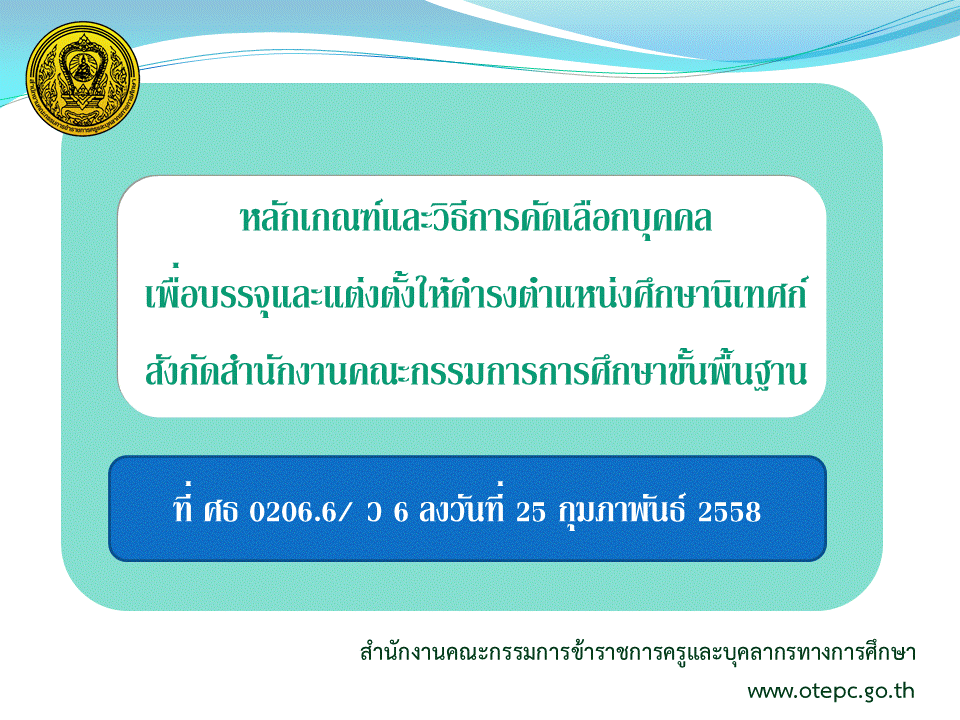 หลักเกณฑ์และวิธีการคัดเลือกบุคคล
เพื่อบรรจุและแต่งตั้งให้ดำรงตำแหน่งศึกษานิเทศก์
สังกัดสำนักงานคณะกรรมการการศึกษาขั้นพื้นฐาน

ที่ ศธ 0206.6/ ว 6 ลงวันที่ 25 กุมภาพันธ์ 2558

สำนักงานคณะกรรมการข้าราชการครูและบุคลากรทางการศึกษา
www.otepc.go.th